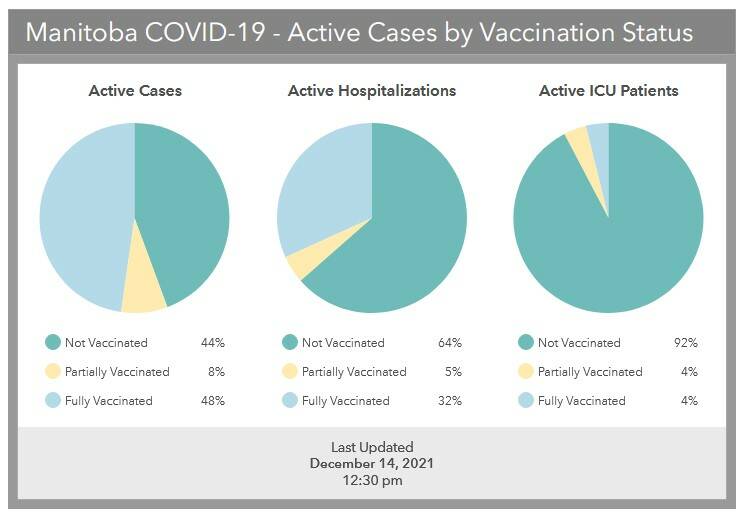 Manitoba COVID-19 - Active Cases by Vaccination Status

Active Cases

Not Vaccinated 44%
Partially Vaccinated 8%
Fully Vaccinated 48%

Active Hospitalizations

Not Vaccinated 64%
Partially Vaccinated 5%
Fully Vaccinated 32%

Active ICU Patients

Not Vaccinated 92%
Partially Vaccinated 4%
Fully Vaccinated 4%

Last Updated
December 14, 2021
12:30 pm